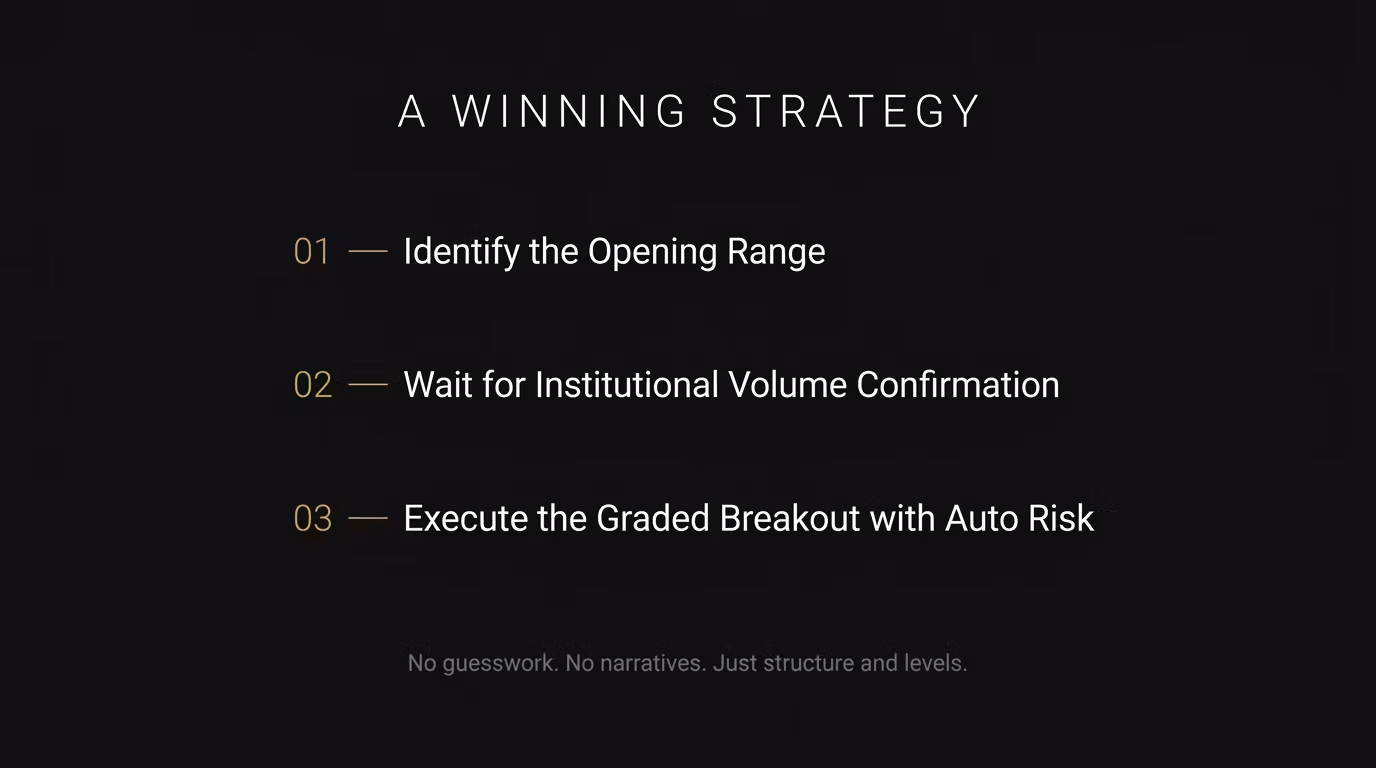 A WINNING STRATEGY

01 — Identify the Opening Range

02 — Wait for Institutional Volume Confirmation

03 — Execute the Graded Breakout with Auto Risk

No guesswork. No narratives. Just structure and levels.